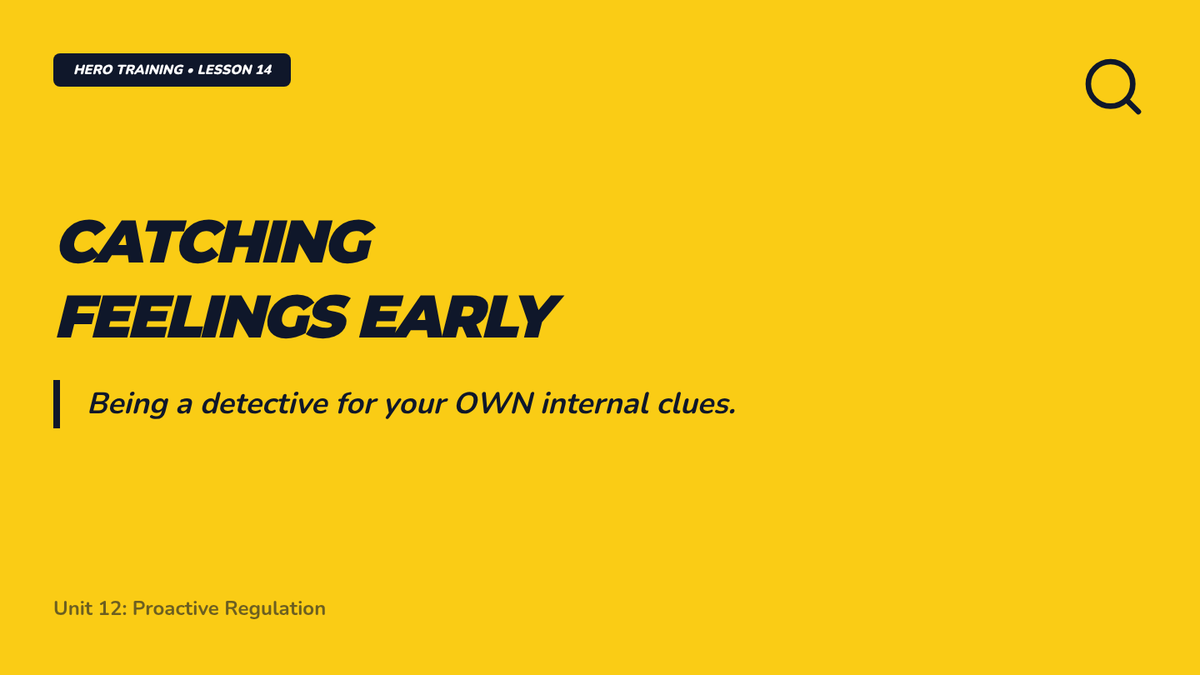 HERO TRAINING • LESSON 14

CATCHING FEELINGS EARLY

Being a detective for your OWN internal clues.

Unit 12: Proactive Regulation